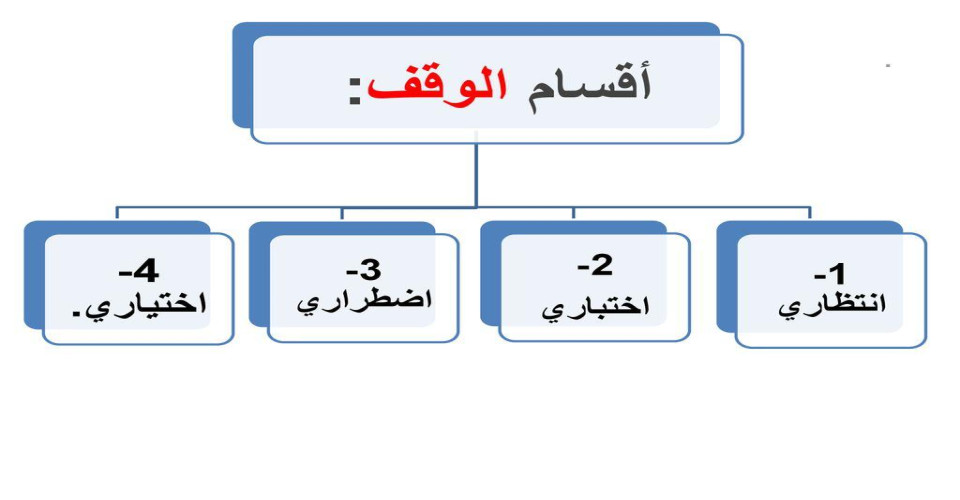 أقسام الوقف:

1- انتظاري

2- اختباري

3- اضطراري

4- اختياري.